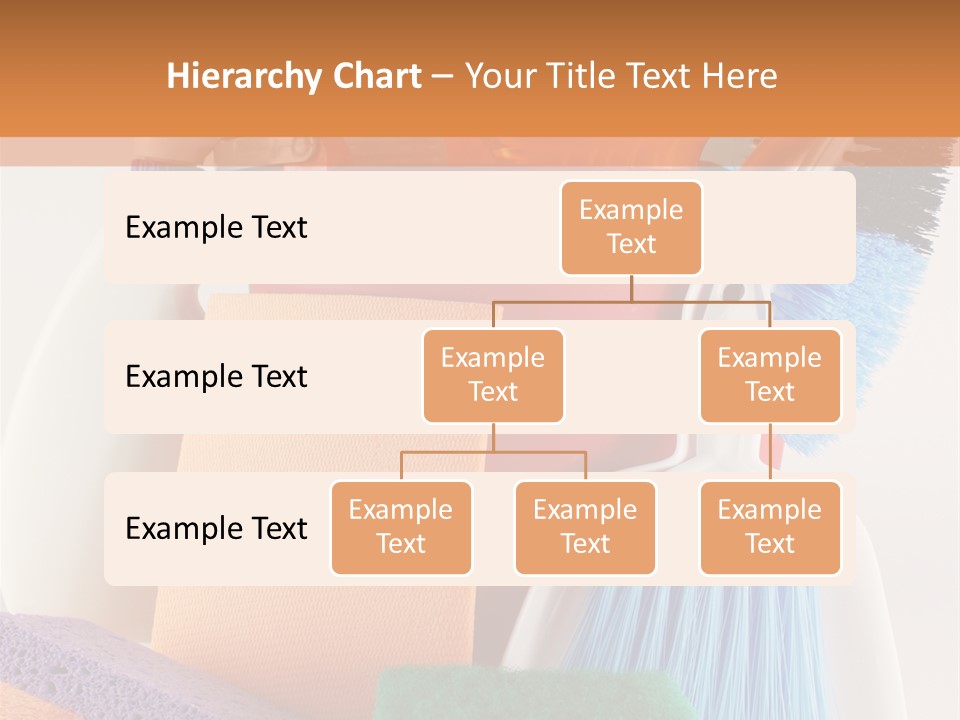 Hierarchy Chart – Your Title Text Here

Example Text

Example Text

Example Text

Example Text

Example Text

Example Text

Example Text

Example Text

Example Text